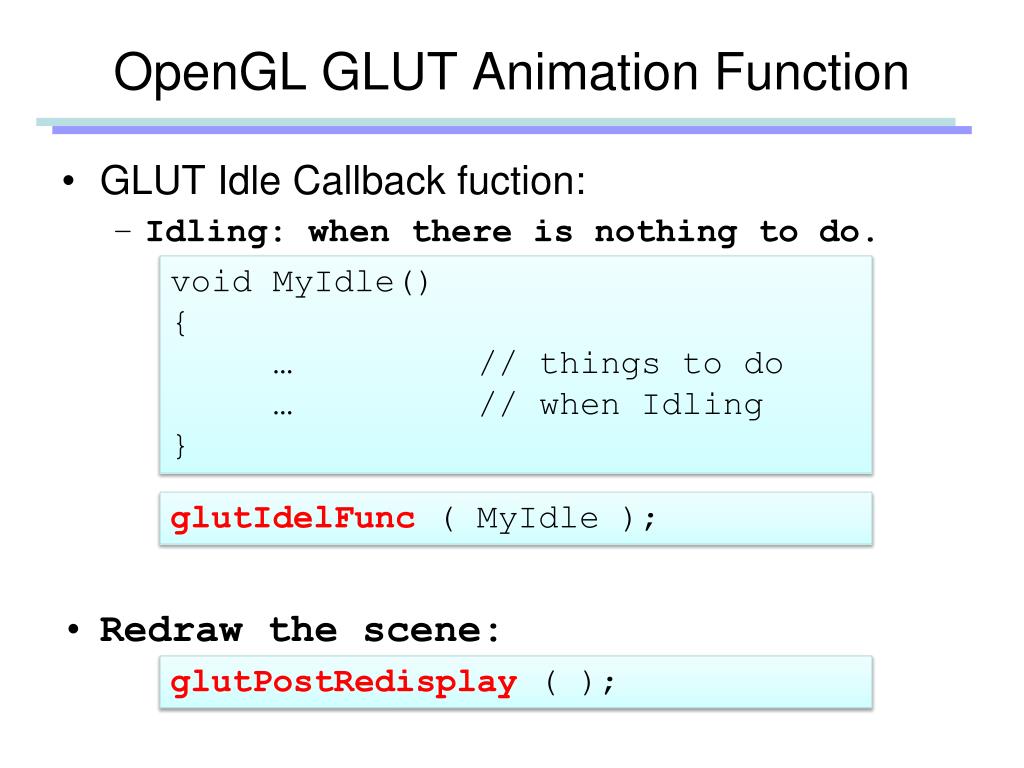 OpenGL GLUT Animation Function

• GLUT Idle Callback fuction:
– Idling: when there is nothing to do.

void MyIdle()
{
… // things to do
… // when Idling
}

glutIdelFunc ( MyIdle );

• Redraw the scene:

glutPostRedisplay ( );